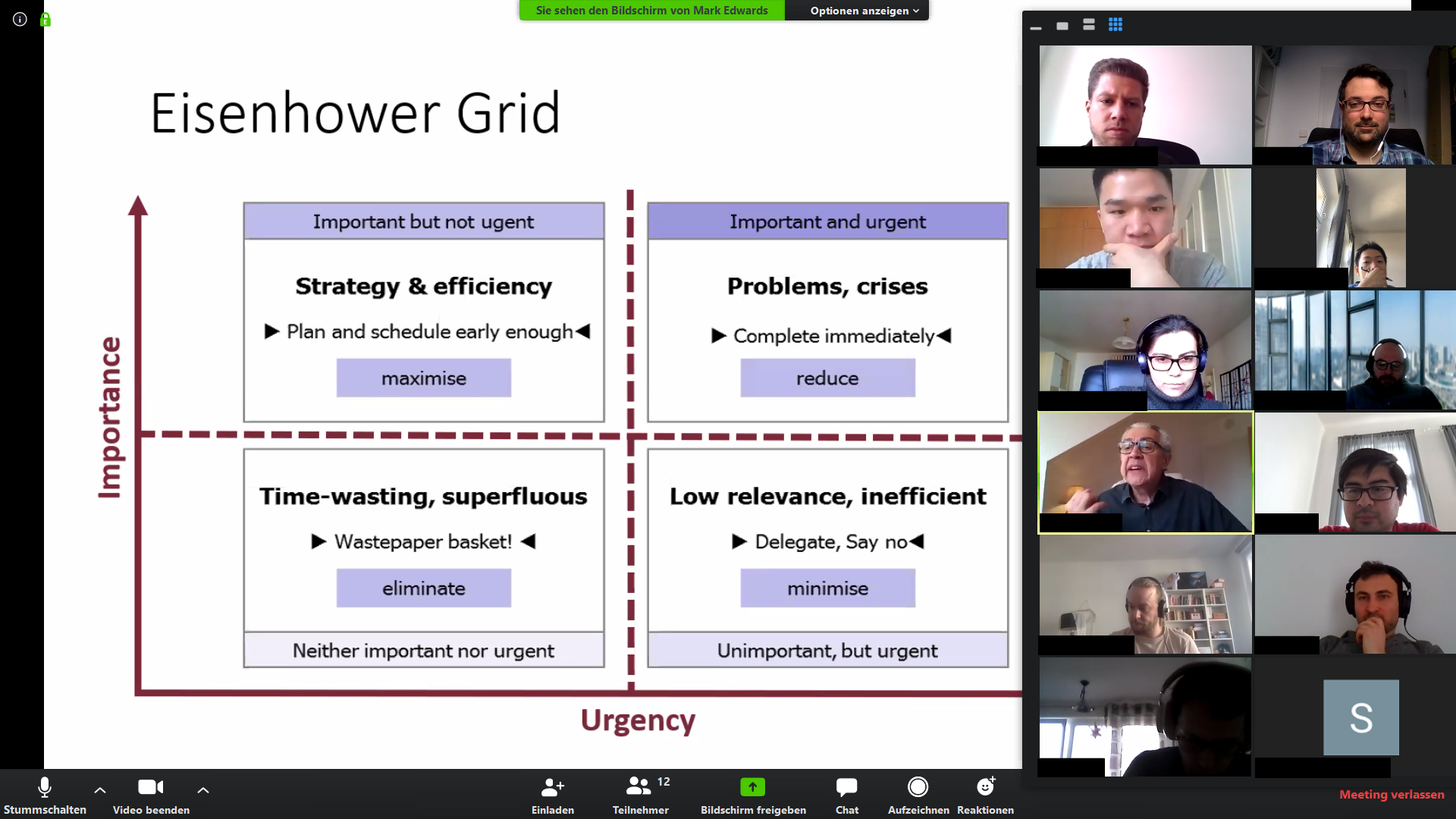 Sie sehen den Bildschirm von Mark Edwards
Optionen anzeigen

Eisenhower Grid

Importance

Important but not ugent

Strategy & efficiency

▶ Plan and schedule early enough◀

maximise

Important and urgent

Problems, crises

▶ Complete immediately◀

reduce

Time-wasting, superfluous

▶ Wastepaper basket! ◀

eliminate

Neither important nor urgent

Low relevance, inefficient

▶ Delegate, Say no◀

minimise

Unimportant, but urgent

Urgency

S

Stummschalten
Video beenden
Einladen
12
Teilnehmer
Bildschirm freigeben
Chat
Aufzeichnen
Reaktionen
Meeting verlassen